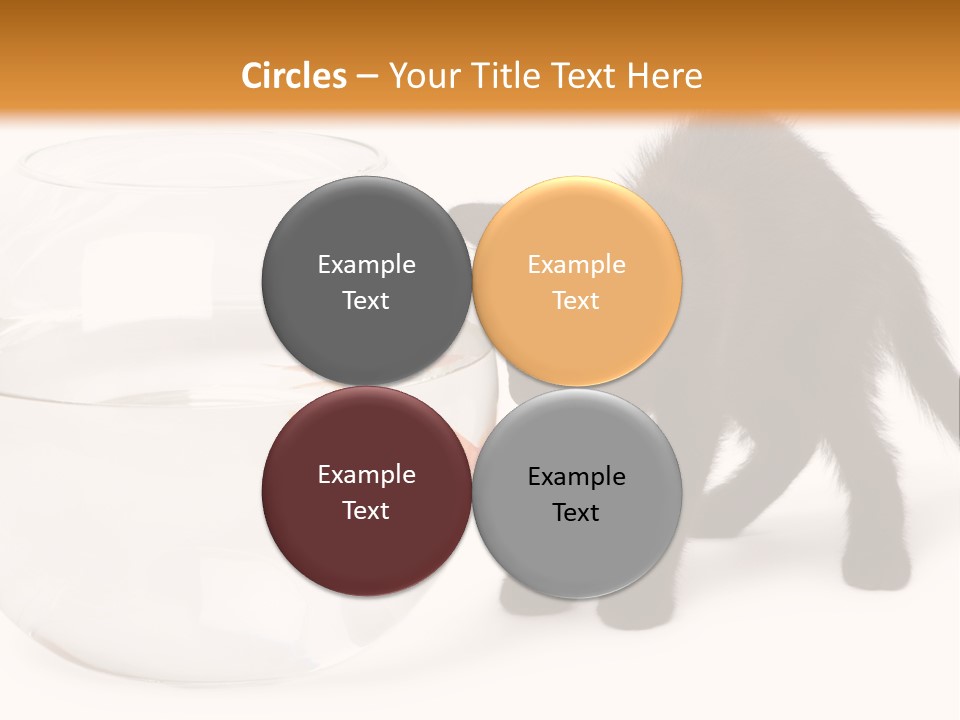 Circles – Your Title Text Here

Example Text

Example Text

Example Text

Example Text